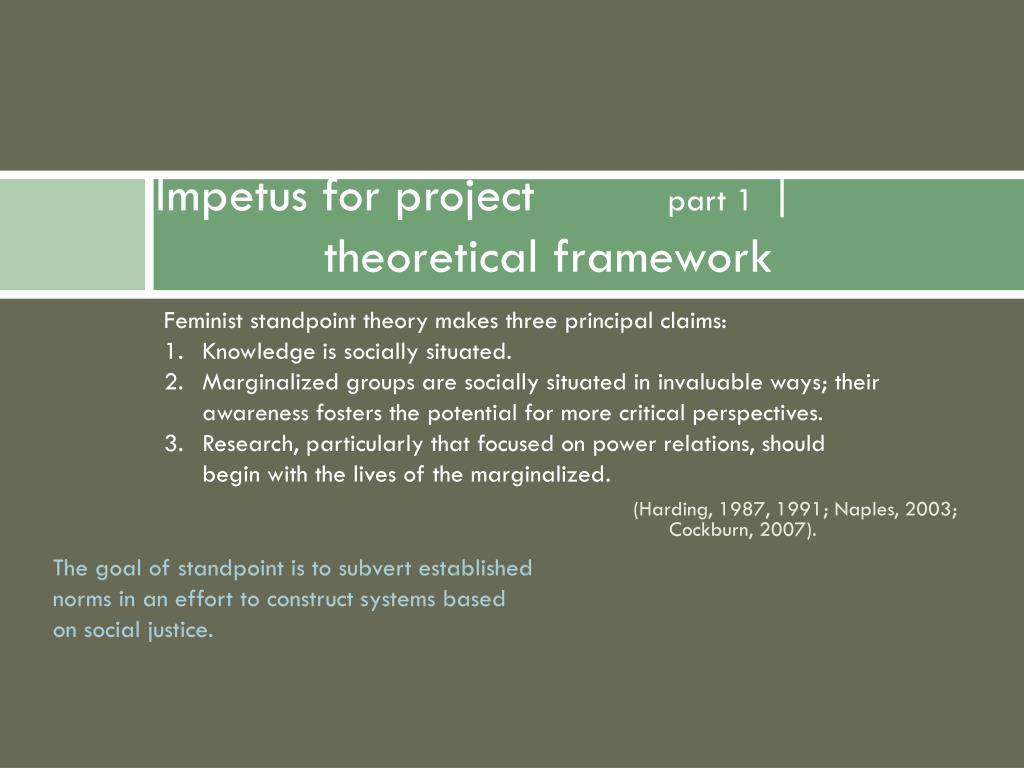 Impetus for project part 1 | theoretical framework

Feminist standpoint theory makes three principal claims:
1. Knowledge is socially situated.
2. Marginalized groups are socially situated in invaluable ways; their awareness fosters the potential for more critical perspectives.
3. Research, particularly that focused on power relations, should begin with the lives of the marginalized.

(Harding, 1987, 1991; Naples, 2003; Cockburn, 2007).

The goal of standpoint is to subvert established norms in an effort to construct systems based on social justice.